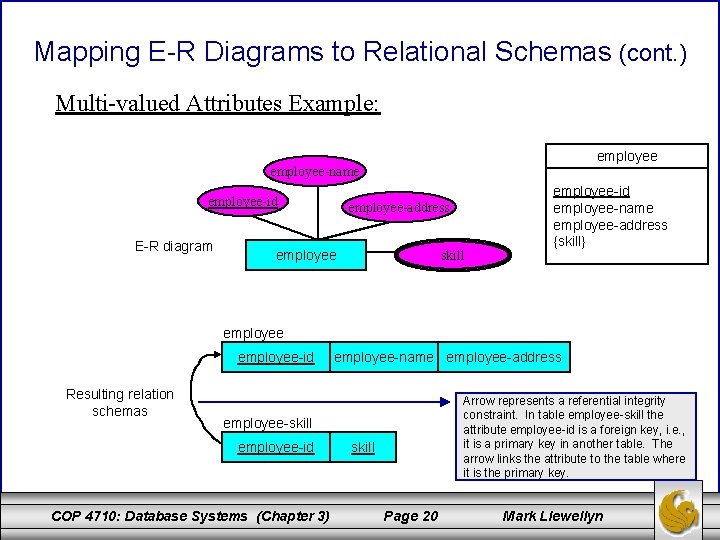 Mapping E-R Diagrams to Relational Schemas (cont.)

Multi-valued Attributes Example:

employee-name
employee-id
employee-address
E-R diagram
employee
skill

employee

employee-id
employee-name
employee-address
{skill}

employee

| employee-id | employee-name | employee-address |
|---|---|---|

Resulting relation schemas

employee-skill

| employee-id | skill |
|---|---|

Arrow represents a referential integrity constraint. In table employee-skill the attribute employee-id is a foreign key, i.e., it is a primary key in another table. The arrow links the attribute to the table where it is the primary key.

COP 4710: Database Systems (Chapter 3) Page 20 Mark Llewellyn